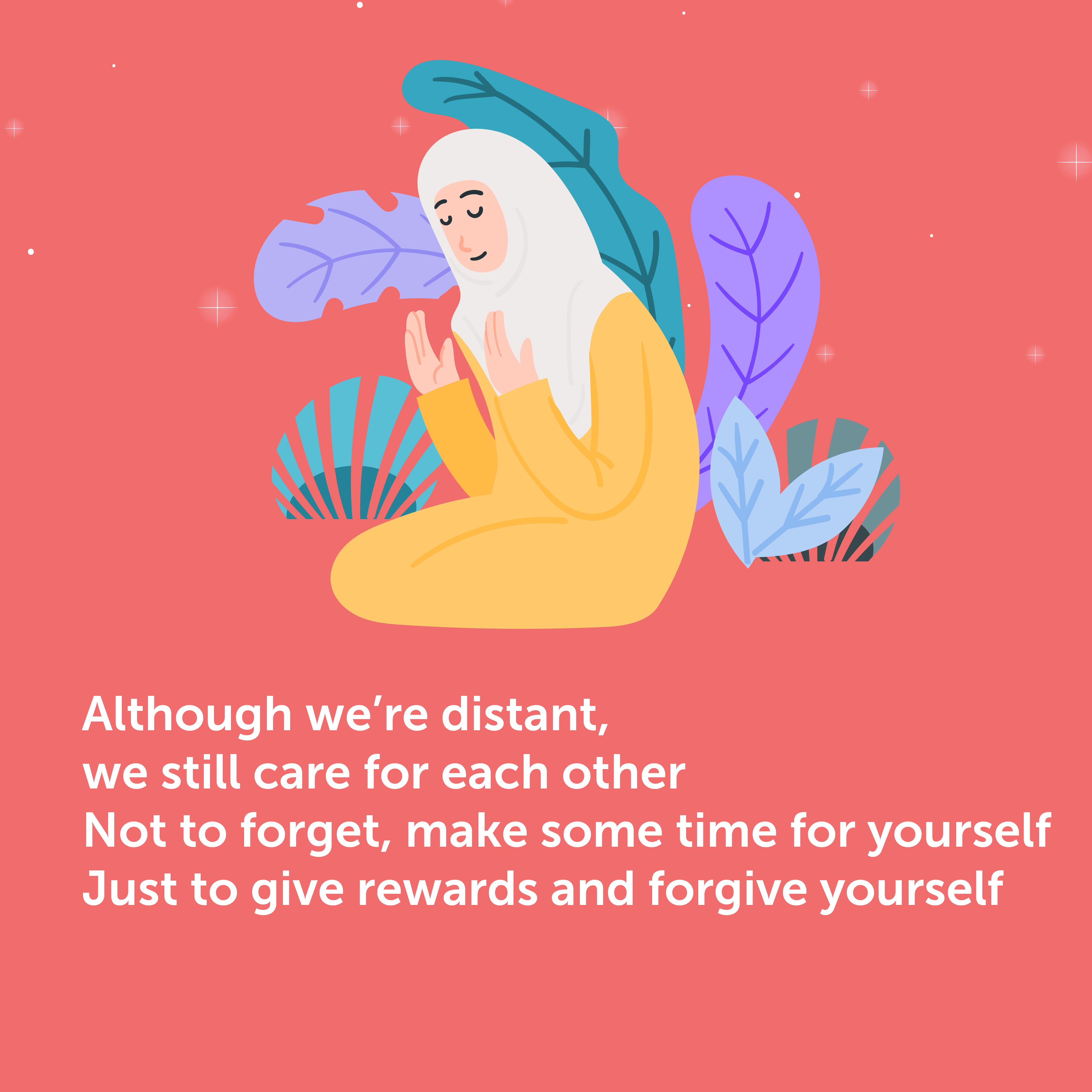 Although we're distant,
we still care for each other
Not to forget, make some time for yourself
Just to give rewards and forgive yourself